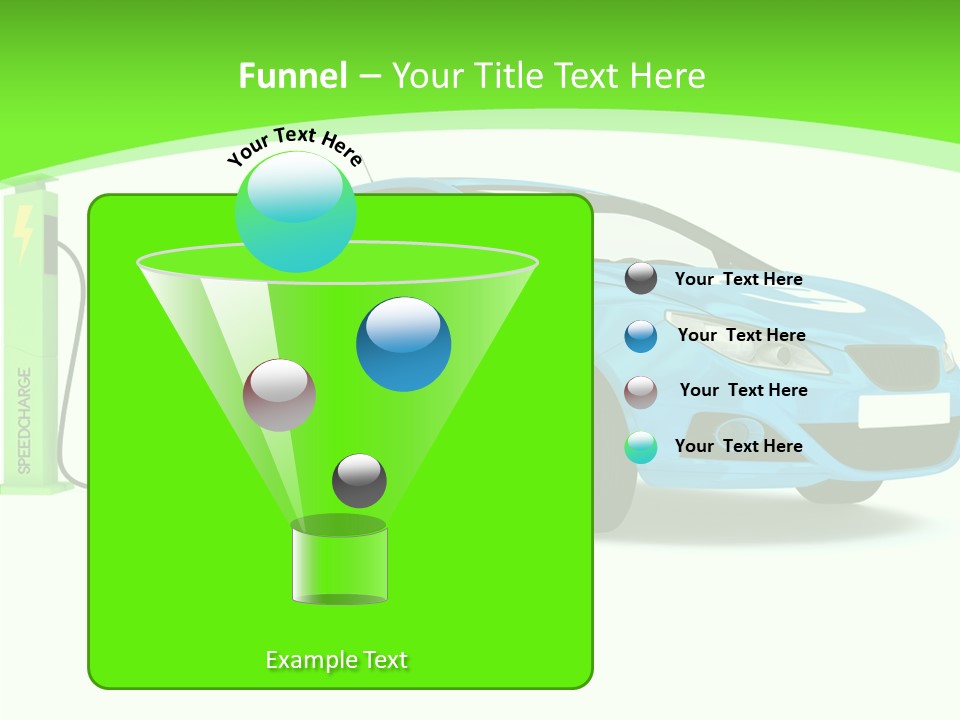 Funnel – Your Title Text Here

Your Text Here

SPEEDCHARGE

Your Text Here

Your Text Here

Your Text Here

Your Text Here

Example Text